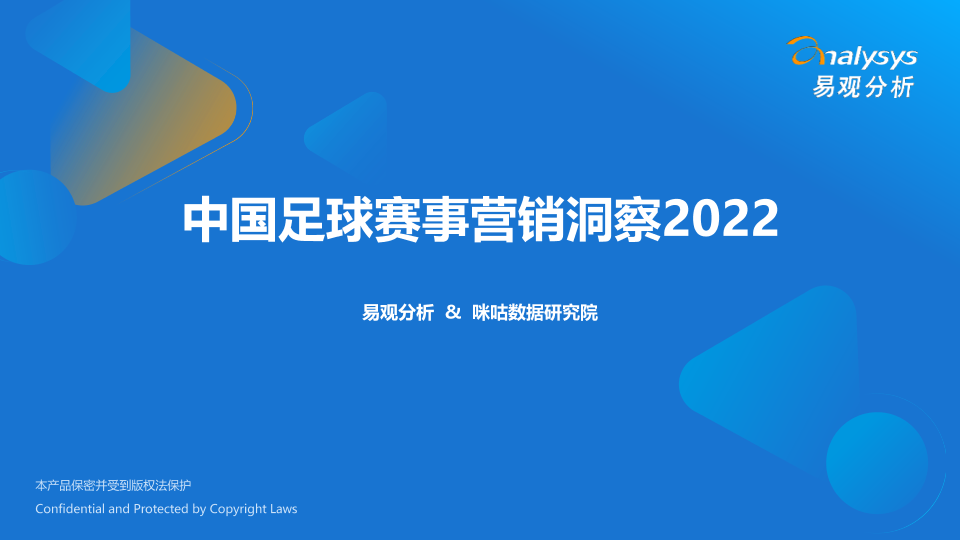 analysys
易观分析

中国足球赛事营销洞察2022

易观分析 & 咪咕数据研究院

本产品保密并受到版权法保护
Confidential and Protected by Copyright Laws